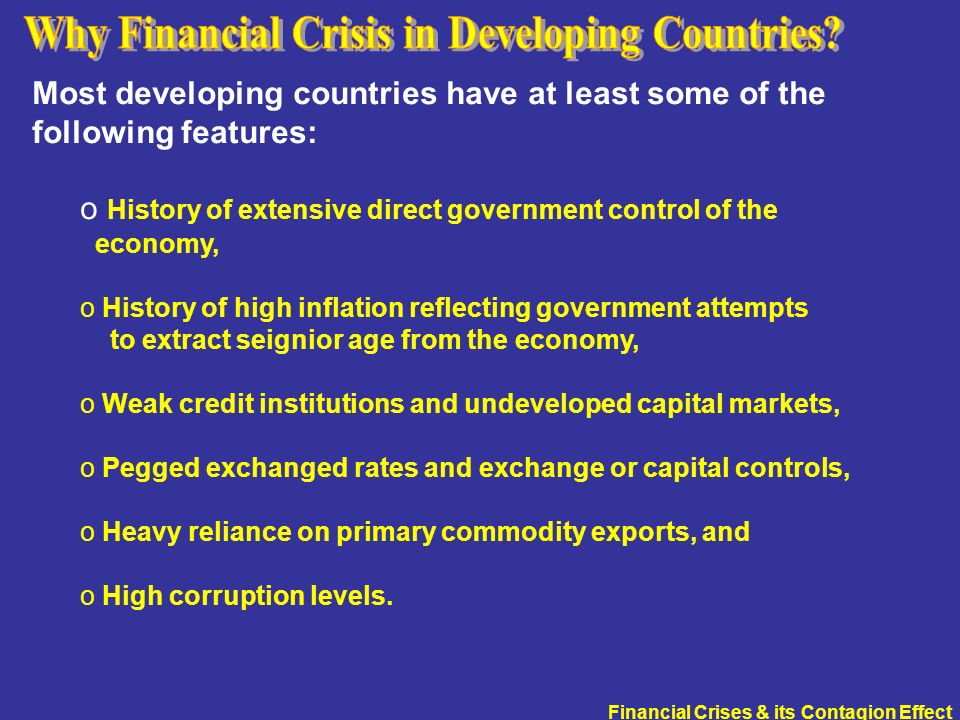 Why Financial Crisis in Developing Countries?

Most developing countries have at least some of the following features:

o History of extensive direct government control of the economy,

o History of high inflation reflecting government attempts to extract seignior age from the economy,

o Weak credit institutions and undeveloped capital markets,

o Pegged exchanged rates and exchange or capital controls,

o Heavy reliance on primary commodity exports, and

o High corruption levels.

Financial Crises & its Contagion Effect